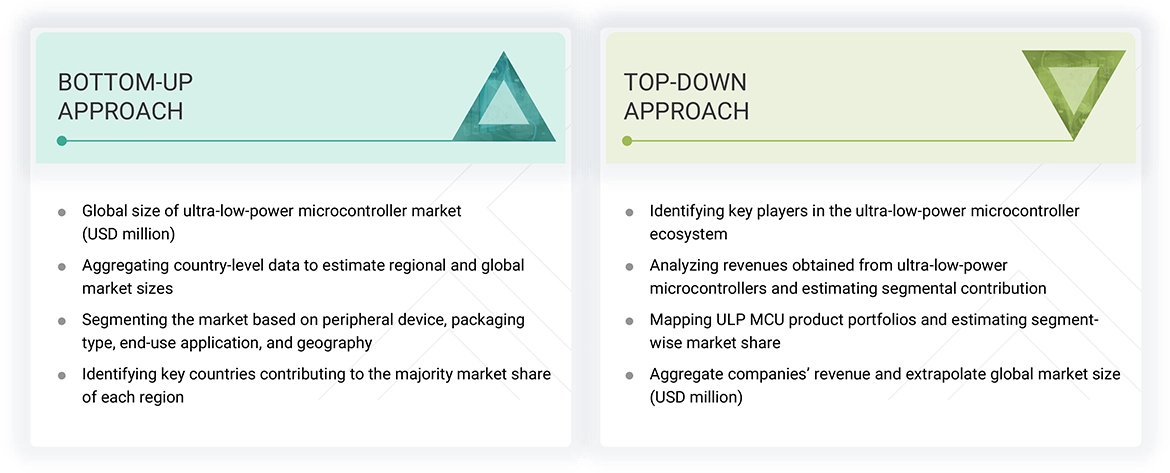 BOTTOM-UP APPROACH

- Global size of ultra-low-power microcontroller market (USD million)
- Aggregating country-level data to estimate regional and global market sizes
- Segmenting the market based on peripheral device, packaging type, end-use application, and geography
- Identifying key countries contributing to the majority market share of each region

TOP-DOWN APPROACH

- Identifying key players in the ultra-low-power microcontroller ecosystem
- Analyzing revenues obtained from ultra-low-power microcontrollers and estimating segmental contribution
- Mapping ULP MCU product portfolios and estimating segment-wise market share
- Aggregate companies' revenue and extrapolate global market size (USD million)